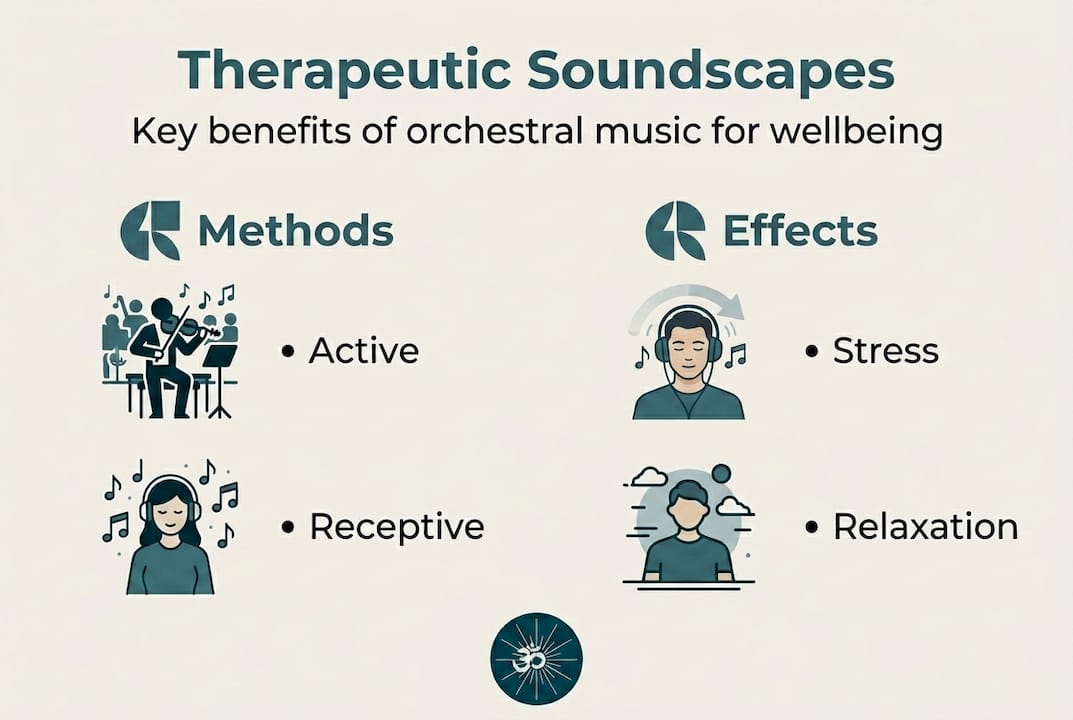 Therapeutic Soundscapes

Key benefits of orchestral music for wellbeing

Methods

• Active

• Receptive

Effects

• Stress

• Relaxation